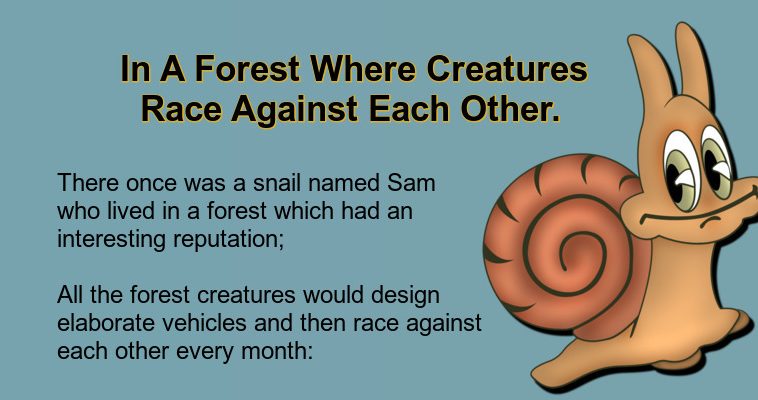 In A Forest Where Creatures Race Against Each Other.

There once was a snail named Sam who lived in a forest which had an interesting reputation;

All the forest creatures would design elaborate vehicles and then race against each other every month: